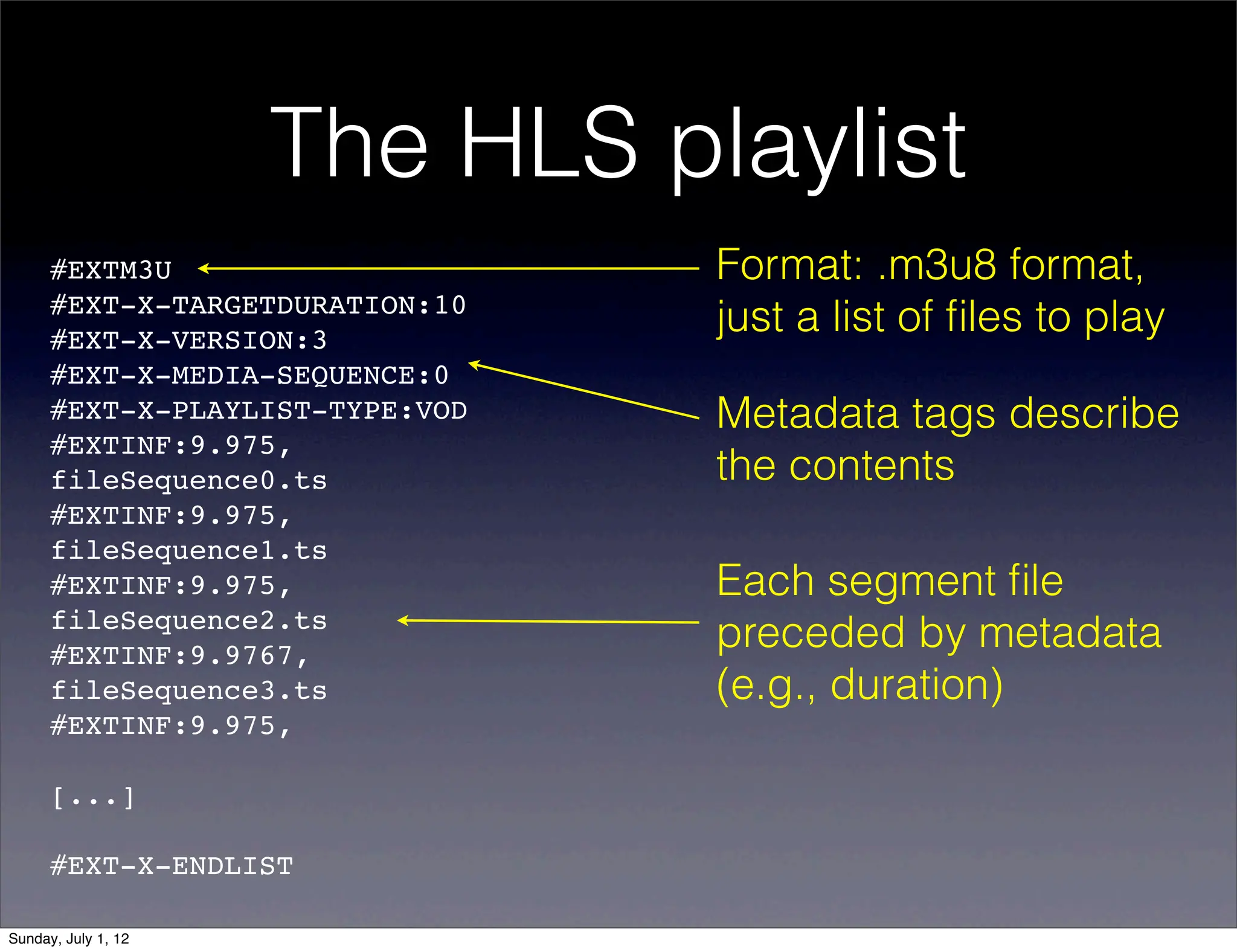 The HLS playlist

#EXTM3U
#EXT-X-TARGETDURATION:10
#EXT-X-VERSION:3
#EXT-X-MEDIA-SEQUENCE:0
#EXT-X-PLAYLIST-TYPE:VOD
#EXTINF:9.975,
fileSequence0.ts
#EXTINF:9.975,
fileSequence1.ts
#EXTINF:9.975,
fileSequence2.ts
#EXTINF:9.9767,
fileSequence3.ts
#EXTINF:9.975,

[...]

#EXT-X-ENDLIST

Format: .m3u8 format, just a list of files to play

Metadata tags describe the contents

Each segment file preceded by metadata (e.g., duration)

Sunday, July 1, 12